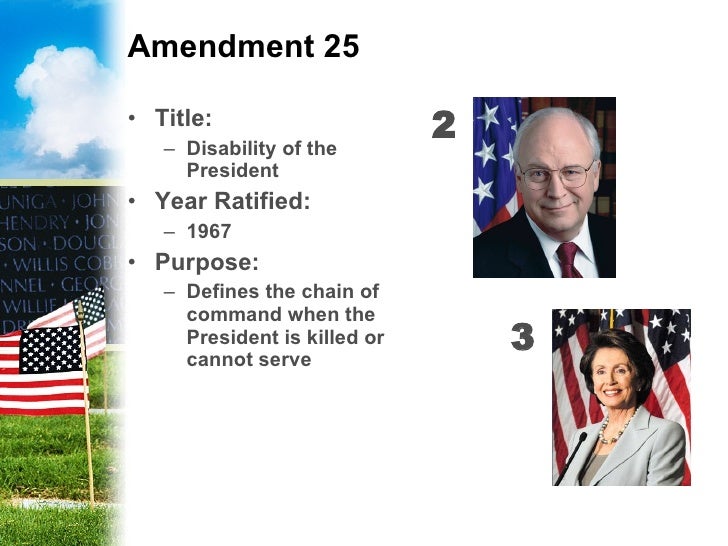 Amendment 25

• Title:
– Disability of the President
• Year Ratified:
– 1967
• Purpose:
– Defines the chain of command when the President is killed or cannot serve

2

3

UNIGA · JOHN
HENDRY · JON
SON · DOUG
· WILLIS COB
NNEL · GEOR
WILLIE